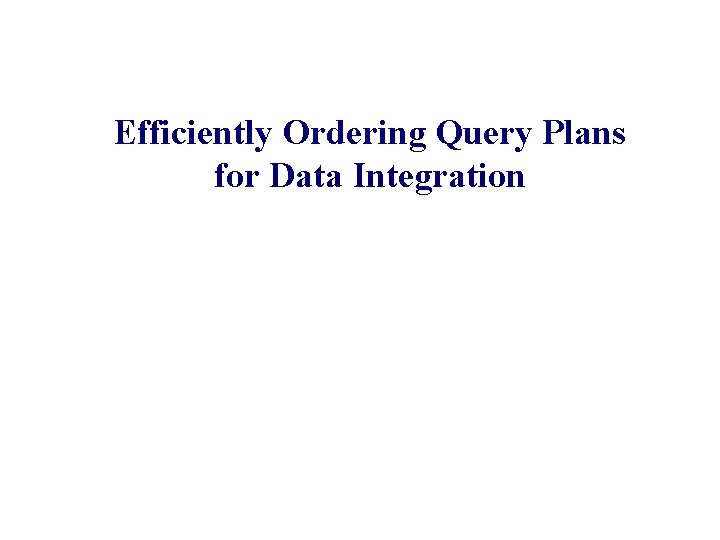 Efficiently Ordering Query Plans for Data Integration